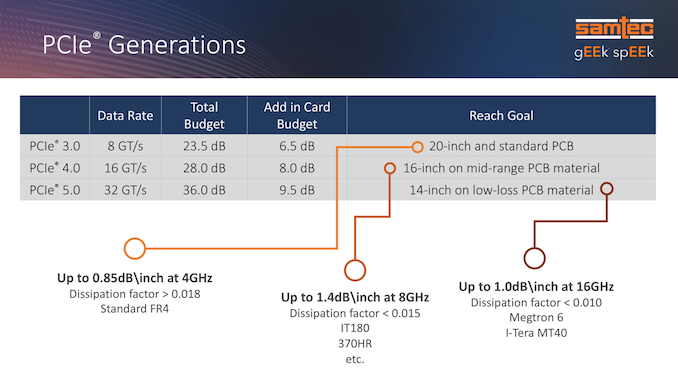 PCIe® Generations

samtec
gEEk spEEk

|  | Data Rate | Total Budget | Add in Card Budget | Reach Goal |
|---|---|---|---|---|
| PCIe® 3.0 | 8 GT/s | 23.5 dB | 6.5 dB | 20-inch and standard PCB |
| PCIe® 4.0 | 16 GT/s | 28.0 dB | 8.0 dB | 16-inch on mid-range PCB material |
| PCIe® 5.0 | 32 GT/s | 36.0 dB | 9.5 dB | 14-inch on low-loss PCB material |

Up to 0.85dB\inch at 4GHz
Dissipation factor > 0.018
Standard FR4

Up to 1.4dB\inch at 8GHz
Dissipation factor < 0.015
IT180
370HR
etc.

Up to 1.0dB\inch at 16GHz
Dissipation factor < 0.010
Megtron 6
I-Tera MT40